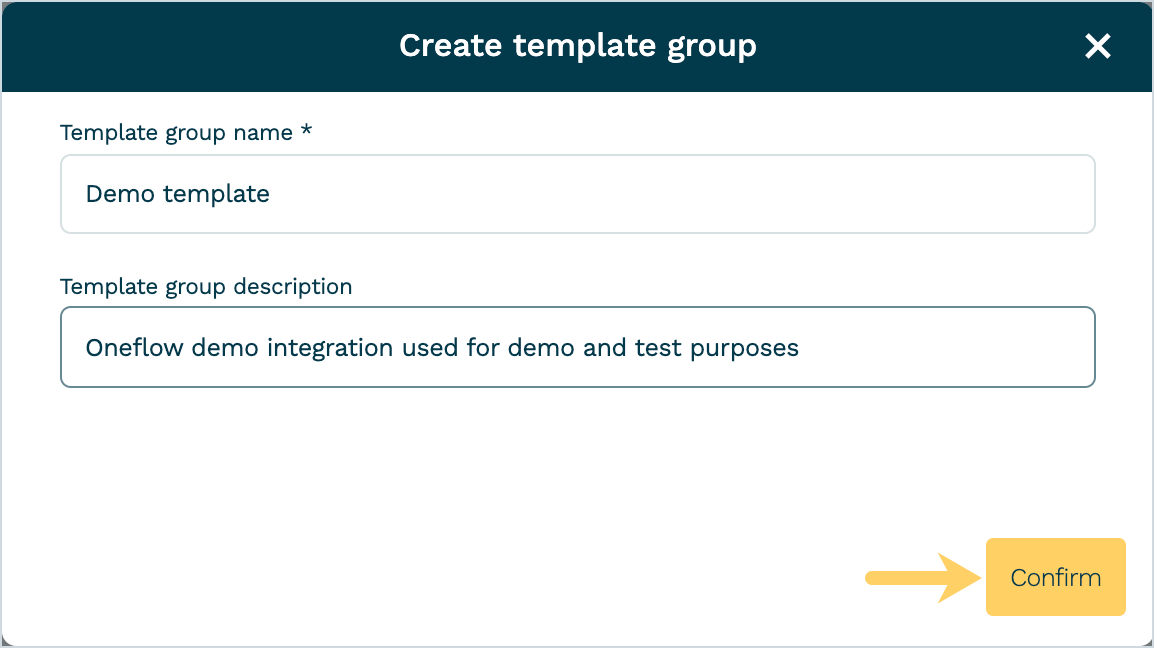 Create template group

Template group name *

Demo template

Template group description

Oneflow demo integration used for demo and test purposes

Confirm